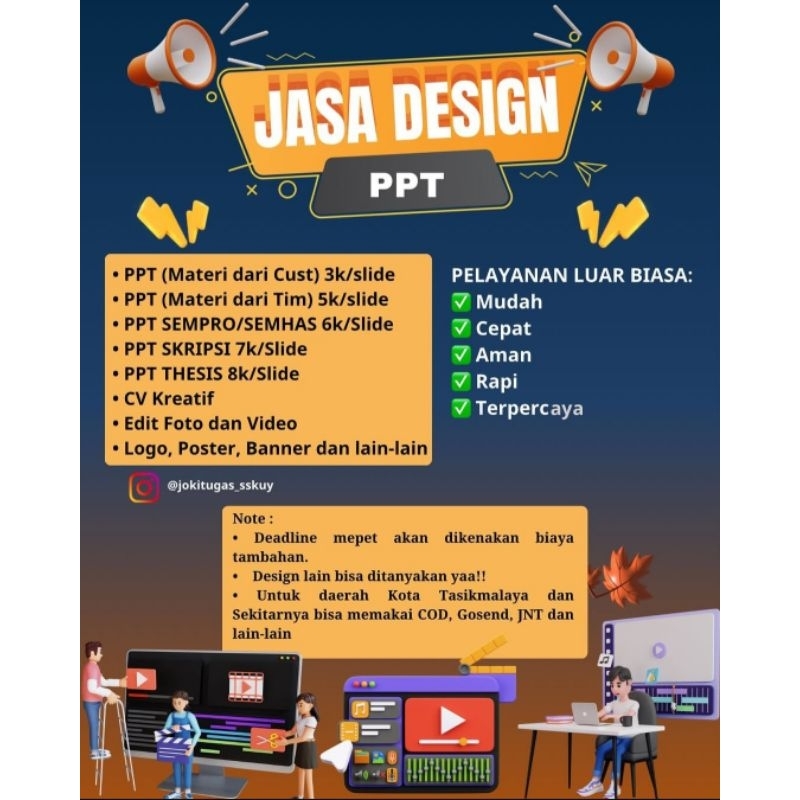 JASA DESIGN

PPT

• PPT (Materi dari Cust) 3k/slide
• PPT (Materi dari Tim) 5k/slide
• PPT SEMPRO/SEMHAS 6k/Slide
• PPT SKRIPSI 7k/Slide
• PPT THESIS 8k/Slide
• CV Kreatif
• Edit Foto dan Video
• Logo, Poster, Banner dan lain-lain

PELAYANAN LUAR BIASA:
✅ Mudah
✅ Cepat
✅ Aman
✅ Rapi
✅ Terpercaya

@jokitugas_sskuy

Note :
• Deadline mepet akan dikenakan biaya tambahan.
• Design lain bisa ditanyakan yaa!!
• Untuk daerah Kota Tasikmalaya dan Sekitarnya bisa memakai COD, Gosend, JNT dan lain-lain